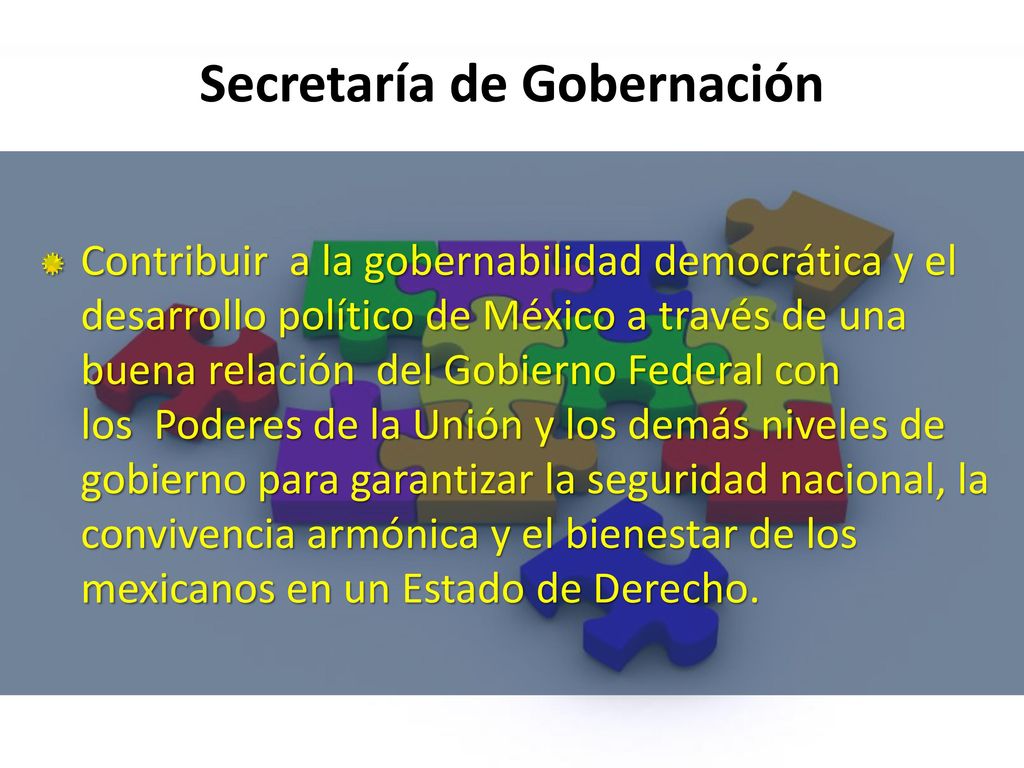 Secretaría de Gobernación

Contribuir  a la gobernabilidad democrática y el desarrollo político de México a través de una buena relación  del Gobierno Federal con los  Poderes de la Unión y los demás niveles de gobierno para garantizar la seguridad nacional, la convivencia armónica y el bienestar de los mexicanos en un Estado de Derecho.